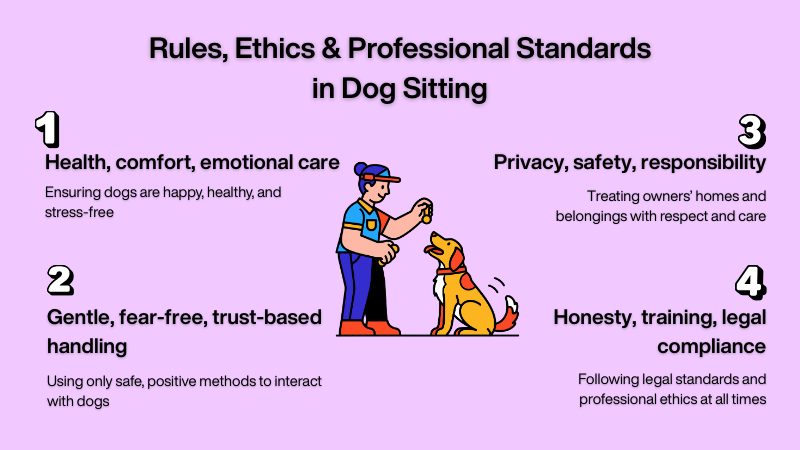 Rules, Ethics & Professional Standards in Dog Sitting

1

Health, comfort, emotional care

Ensuring dogs are happy, healthy, and stress-free

2

Gentle, fear-free, trust-based handling

Using only safe, positive methods to interact with dogs

3

Privacy, safety, responsibility

Treating owners' homes and belongings with respect and care

4

Honesty, training, legal compliance

Following legal standards and professional ethics at all times